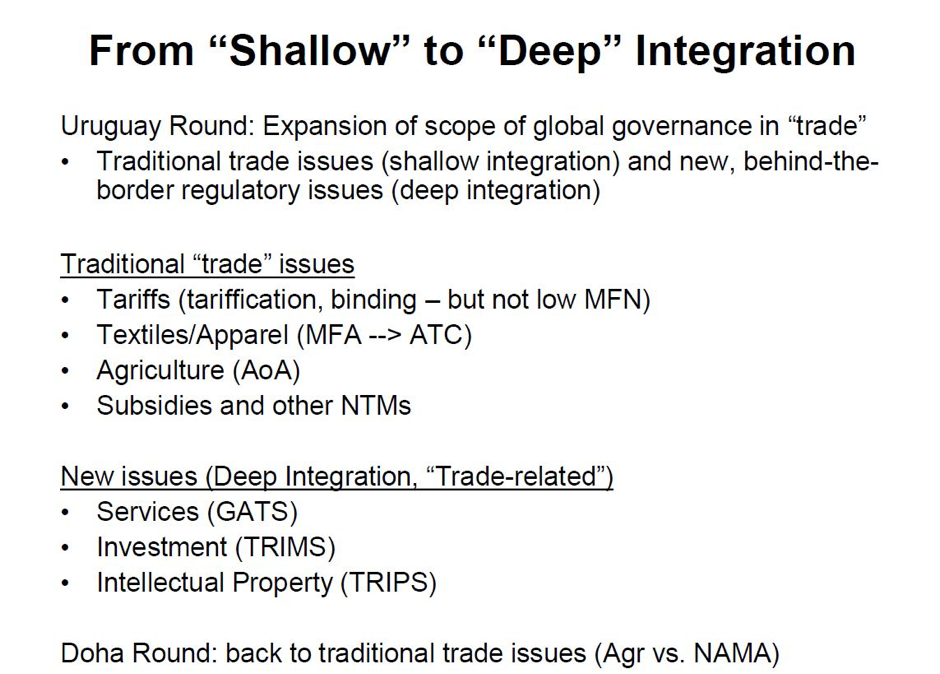 From “Shallow” to “Deep” Integration

Uruguay Round: Expansion of scope of global governance in “trade”
• Traditional trade issues (shallow integration) and new, behind-the-border regulatory issues (deep integration)

Traditional “trade” issues
• Tariffs (tariffication, binding – but not low MFN)
• Textiles/Apparel (MFA --> ATC)
• Agriculture (AoA)
• Subsidies and other NTMs

New issues (Deep Integration, “Trade-related”)
• Services (GATS)
• Investment (TRIMS)
• Intellectual Property (TRIPS)

Doha Round: back to traditional trade issues (Agr vs. NAMA)